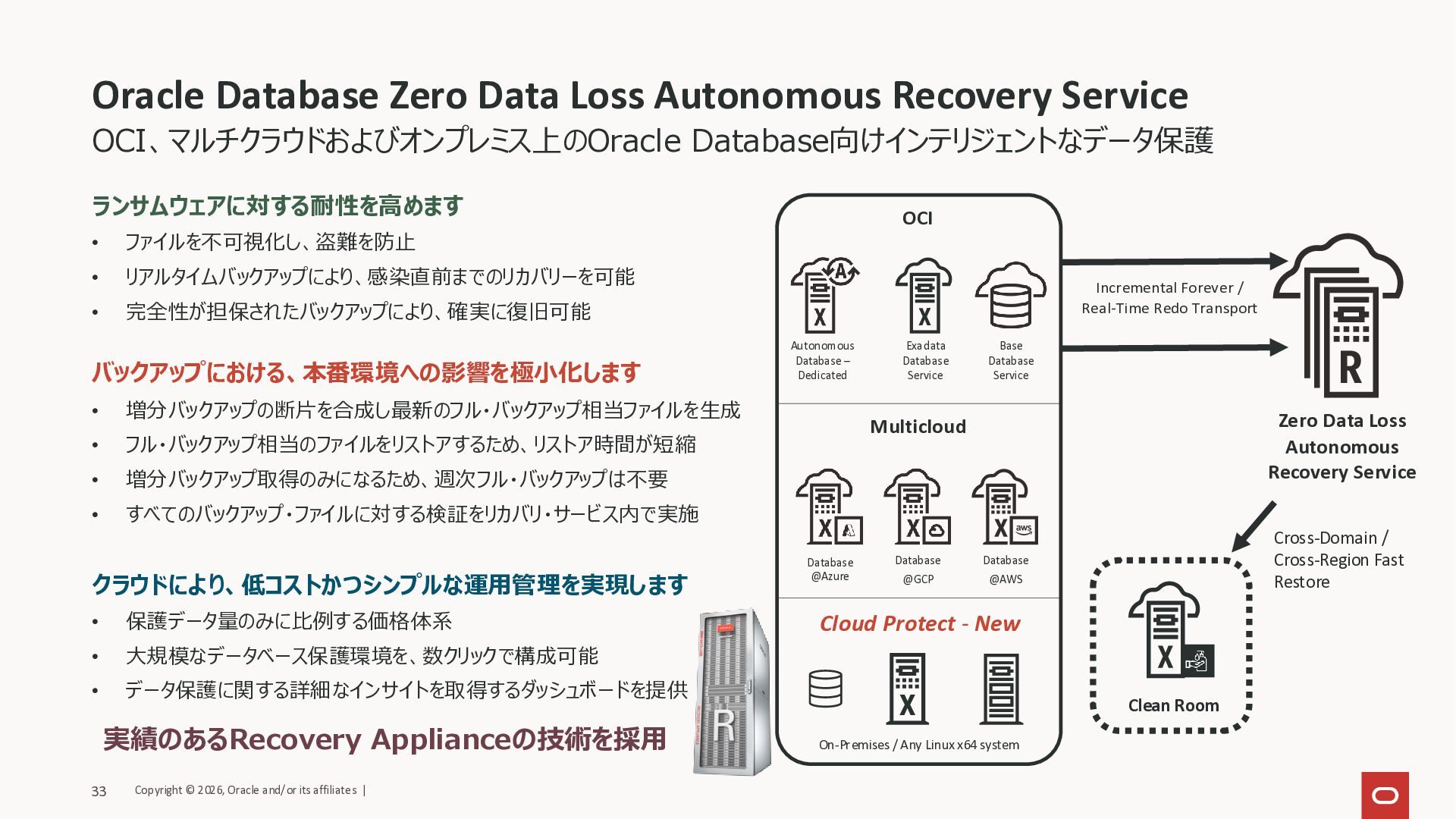 Oracle Database Zero Data Loss Autonomous Recovery Service
OCI、マルチクラウドおよびオンプレミス上のOracle Database向けインテリジェントなデータ保護

ランサムウェアに対する耐性を高めます
• ファイルを不可視化し、盗難を防止
• リアルタイムバックアップにより、感染直前までのリカバリーを可能
• 完全性が担保されたバックアップにより、確実に復旧可能

バックアップにおける、本番環境への影響を極小化します
• 増分バックアップの断片を合成し最新のフル・バックアップ相当ファイルを生成
• フル・バックアップ相当のファイルをリストアするため、リストア時間が短縮
• 増分バックアップ取得のみになるため、週次フル・バックアップは不要
• すべてのバックアップ・ファイルに対する検証をリカバリ・サービス内で実施

クラウドにより、低コストかつシンプルな運用管理を実現します
• 保護データ量のみに比例する価格体系
• 大規模なデータベース保護環境を、数クリックで構成可能
• データ保護に関する詳細なインサイトを取得するダッシュボードを提供

実績のあるRecovery Applianceの技術を採用

OCI
Autonomous Database – Dedicated
Exadata Database Service
Base Database Service

Multicloud
Database @Azure
Database @GCP
Database @AWS

Cloud Protect - New
On-Premises / Any Linux x64 system

Incremental Forever / Real-Time Redo Transport

Zero Data Loss Autonomous Recovery Service

Cross-Domain / Cross-Region Fast Restore

Clean Room

33 Copyright © 2026, Oracle and/or its affiliates |